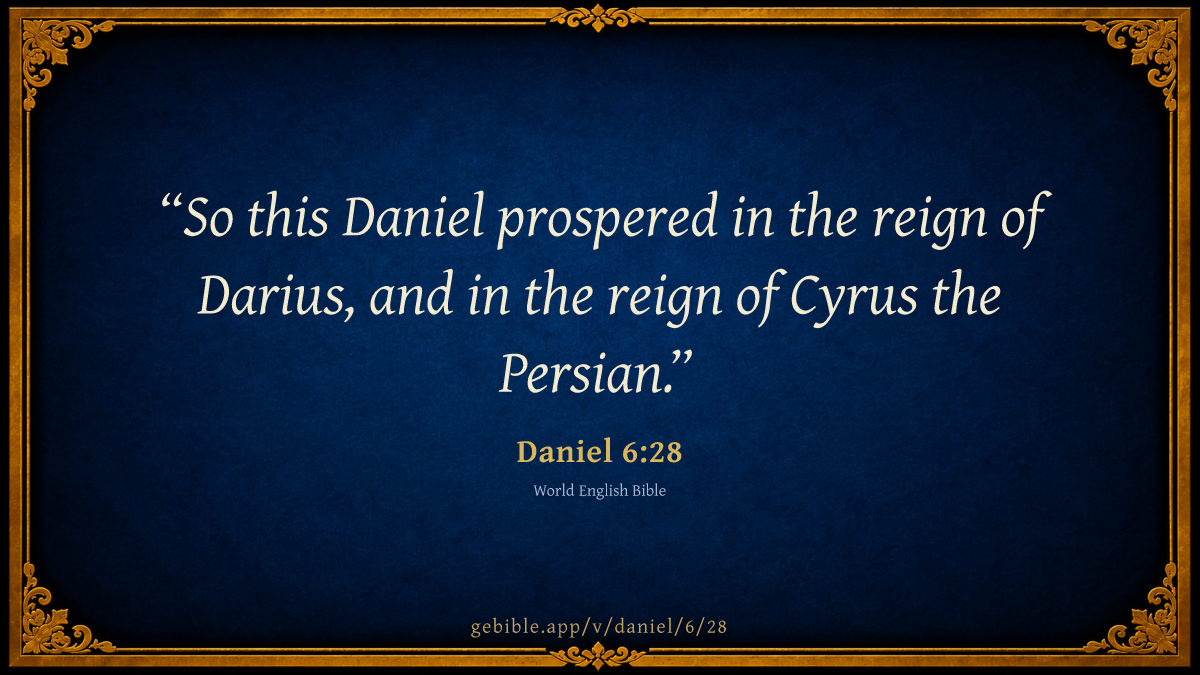 “So this Daniel prospered in the reign of Darius, and in the reign of Cyrus the Persian.”

Daniel 6:28

World English Bible

gebible.app/v/daniel/6/28